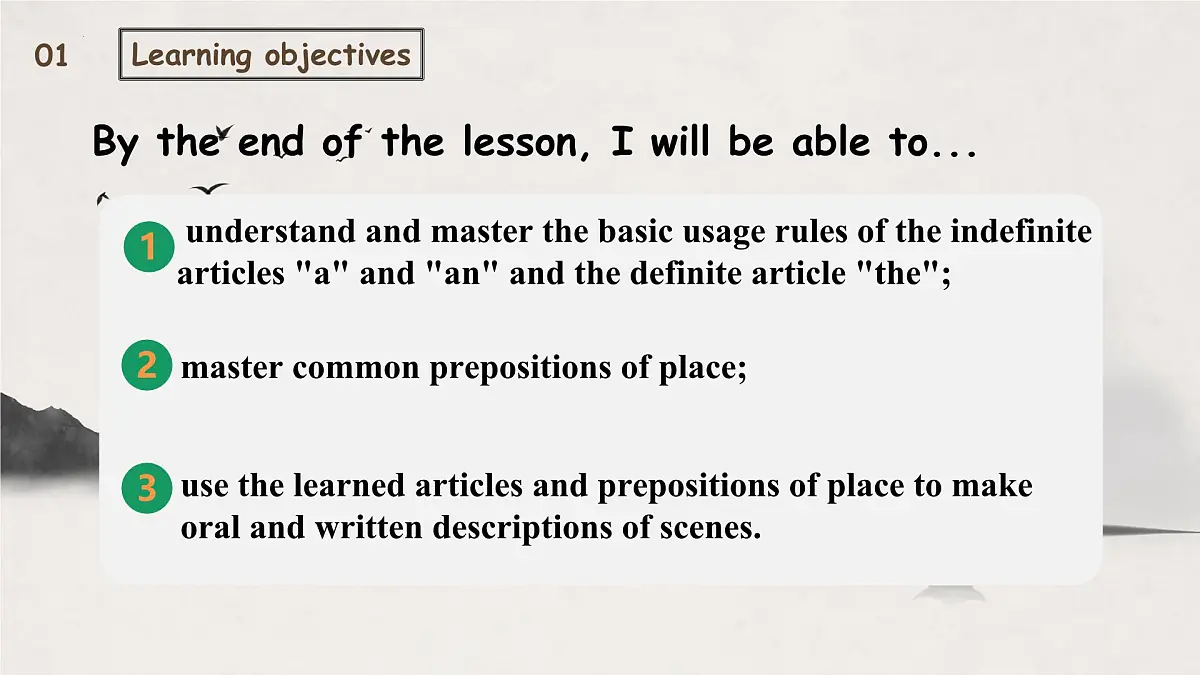 01 Learning objectives

By the end of the lesson, I will be able to...

1 understand and master the basic usage rules of the indefinite articles "a" and "an" and the definite article "the";

2 master common prepositions of place;

3 use the learned articles and prepositions of place to make oral and written descriptions of scenes.